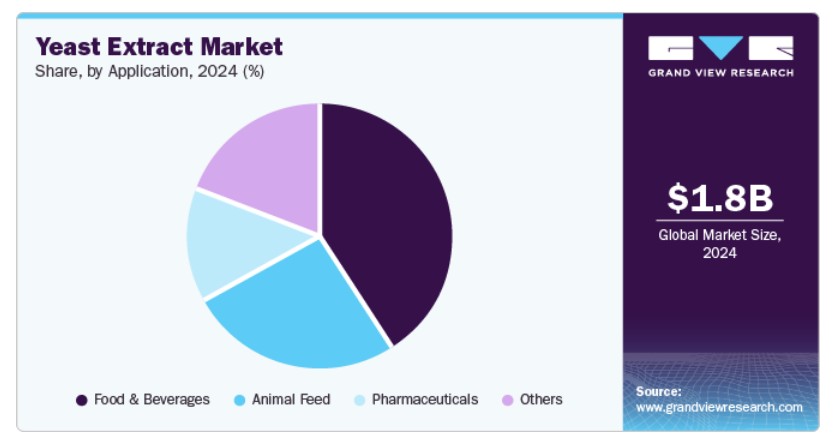 Yeast Extract Market
Share, by Application, 2024 (%)

Food & Beverages
Animal Feed
Pharmaceuticals
Others

GRAND VIEW RESEARCH

$1.8B
Global Market Size, 2024

Source:
www.grandviewresearch.com